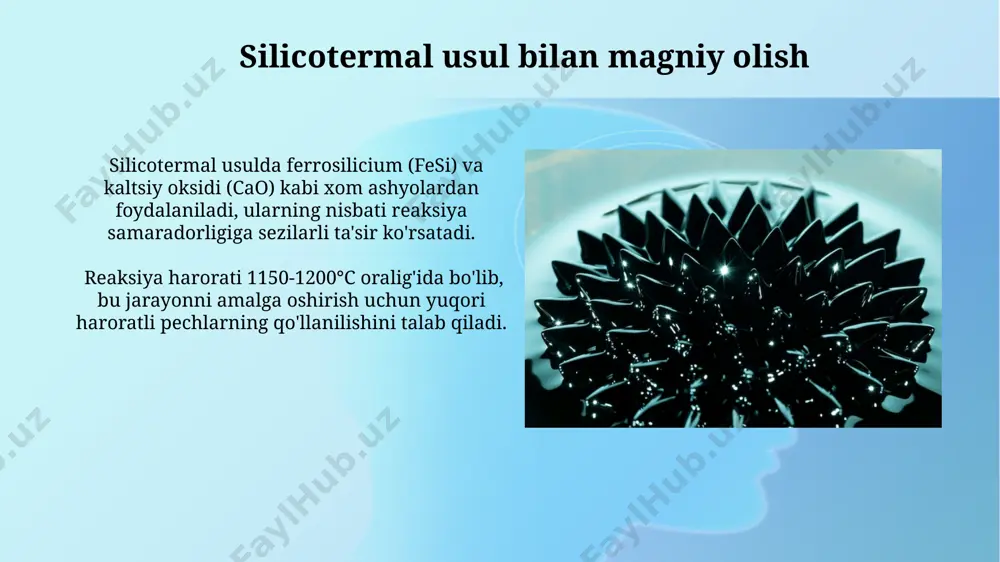 Silicotermal usul bilan magniy olish

Silicotermal usulda ferrosilicium (FeSi) va kaltsiy oksidi (CaO) kabi xom ashyolardan foydalaniladi, ularning nisbati reaksiya samaradorligiga sezilarli ta'sir ko'rsatadi.

Reaksiya harorati 1150-1200°C oralig'ida bo'lib, bu jarayonni amalga oshirish uchun yuqori haroratli pechlarning qo'llanilishini talab qiladi.

FaylHub.uz FaylHub.uz FaylHub.uz FaylHub.uz FaylHub.uz FaylHub.uz